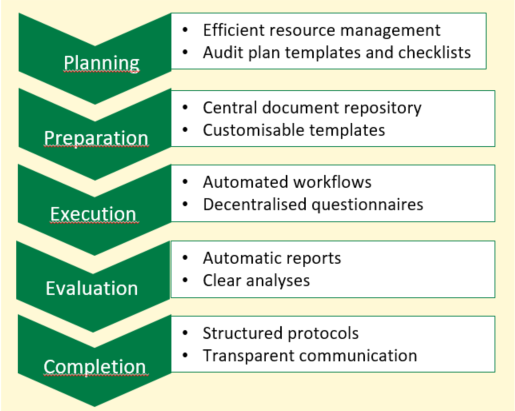 Planning

- Efficient resource management
- Audit plan templates and checklists

Preparation

- Central document repository
- Customisable templates

Execution

- Automated workflows
- Decentralised questionnaires

Evaluation

- Automatic reports
- Clear analyses

Completion

- Structured protocols
- Transparent communication